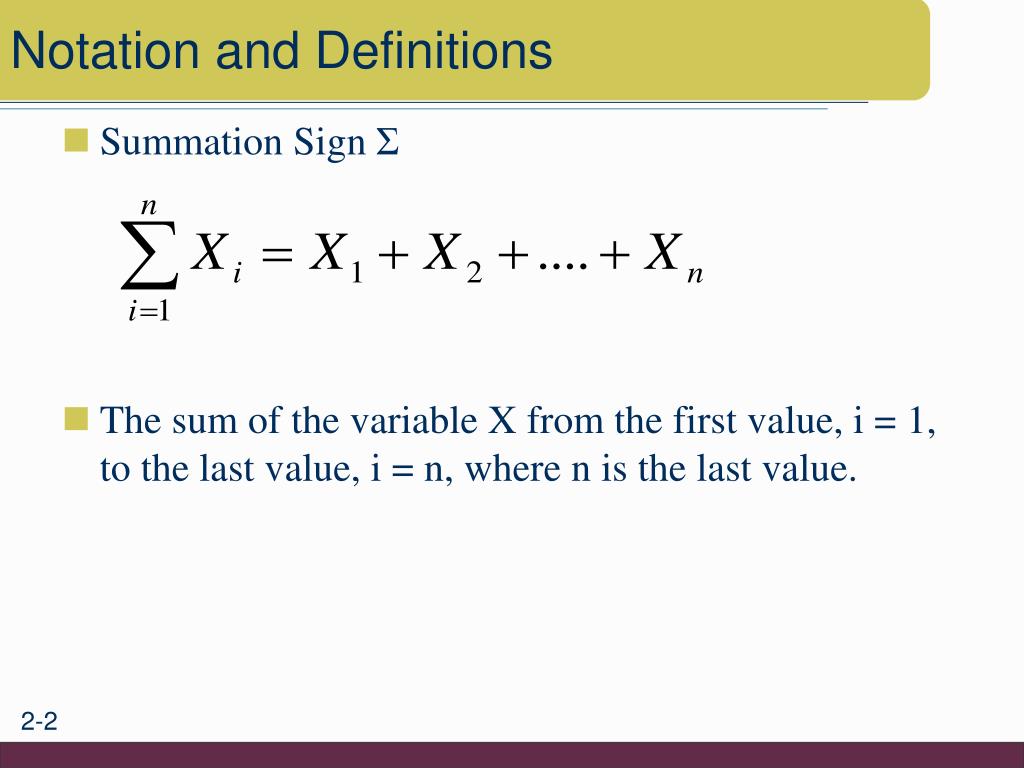 Notation and Definitions

Summation Sign Σ

$\sum_{i=1}^{n} X_i = X_1 + X_2 + .... + X_n$

The sum of the variable X from the first value, i = 1, to the last value, i = n, where n is the last value.

2-2